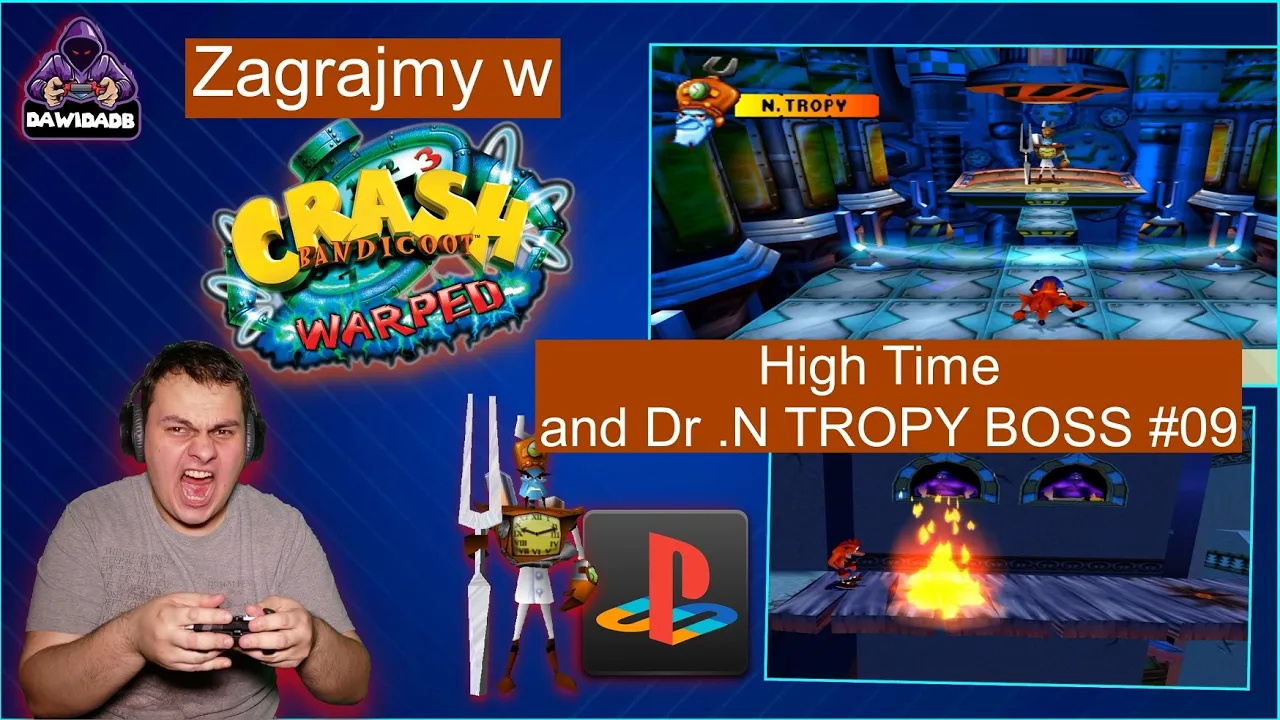 DAWIDADB

Zagrajmy w

3
CRASH
BANDICOOT
WARPED

N. TROPY

High Time
and Dr .N TROPY BOSS #09